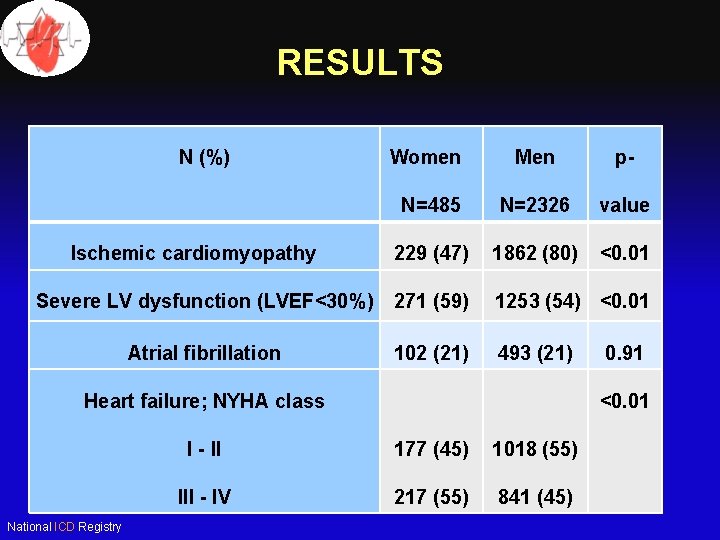 RESULTS

| N (%) | Women N=485 | Men N=2326 | p-value |
|---|---|---|---|
| Ischemic cardiomyopathy | 229 (47) | 1862 (80) | <0.01 |
| Severe LV dysfunction (LVEF<30%) | 271 (59) | 1253 (54) | <0.01 |
| Atrial fibrillation | 102 (21) | 493 (21) | 0.91 |
| Heart failure; NYHA class | | | <0.01 |
| I - II | 177 (45) | 1018 (55) | |
| III - IV | 217 (55) | 841 (45) | |

National ICD Registry